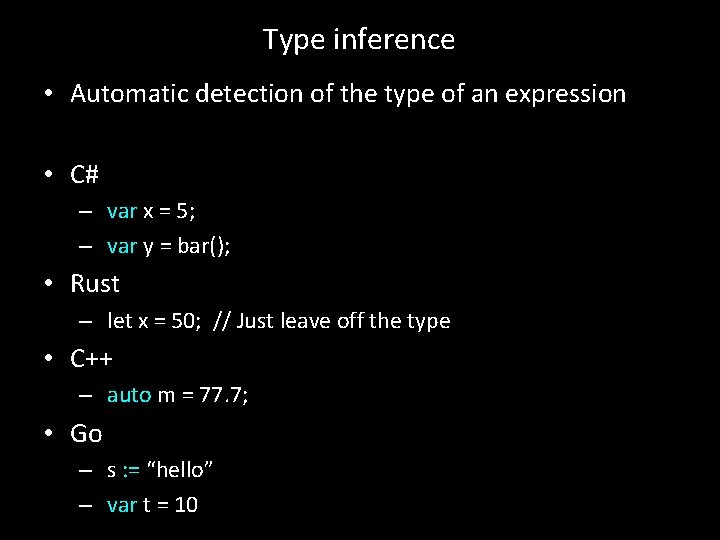 Type inference

• Automatic detection of the type of an expression

• C#
  – var x = 5;
  – var y = bar();
• Rust
  – let x = 50; // Just leave off the type
• C++
  – auto m = 77.7;
• Go
  – s := “hello”
  – var t = 10